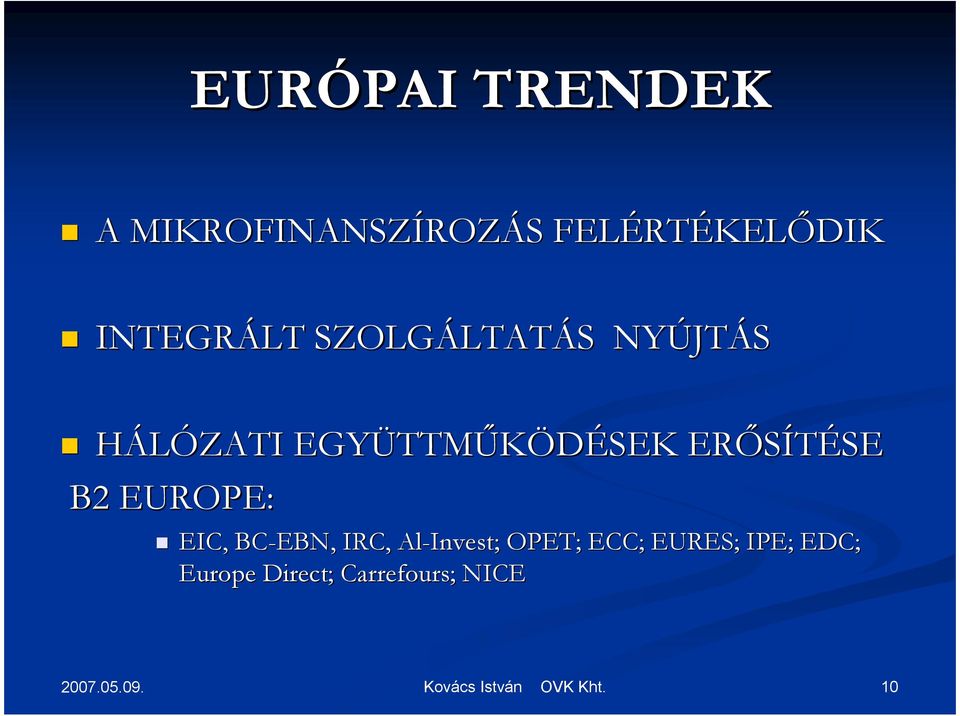 EURÓPAI TRENDEK

A MIKROFINANSZÍROZÁS FELÉRTÉKELŐDIK

INTEGRÁLT SZOLGÁLTATÁS NYÚJTÁS

HÁLÓZATI EGYÜTTMŰKÖDÉSEK ERŐSÍTÉSE

B2 EUROPE:

EIC, BC-EBN, IRC, Al-Invest; OPET; ECC; EURES; IPE; EDC; Europe Direct; Carrefours; NICE

2007.05.09.

Kovács István OVK Kht.

10